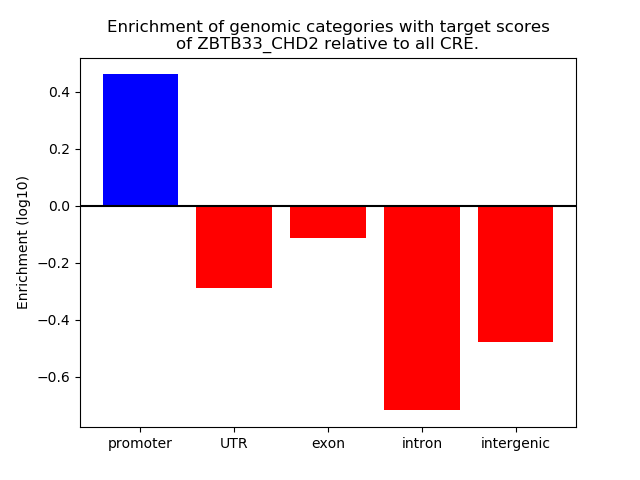 Enrichment of genomic categories with target scores of ZBTB33_CHD2 relative to all CRE.

Enrichment (log10)

0.4
0.2
0.0
−0.2
−0.4
−0.6

promoter
UTR
exon
intron
intergenic